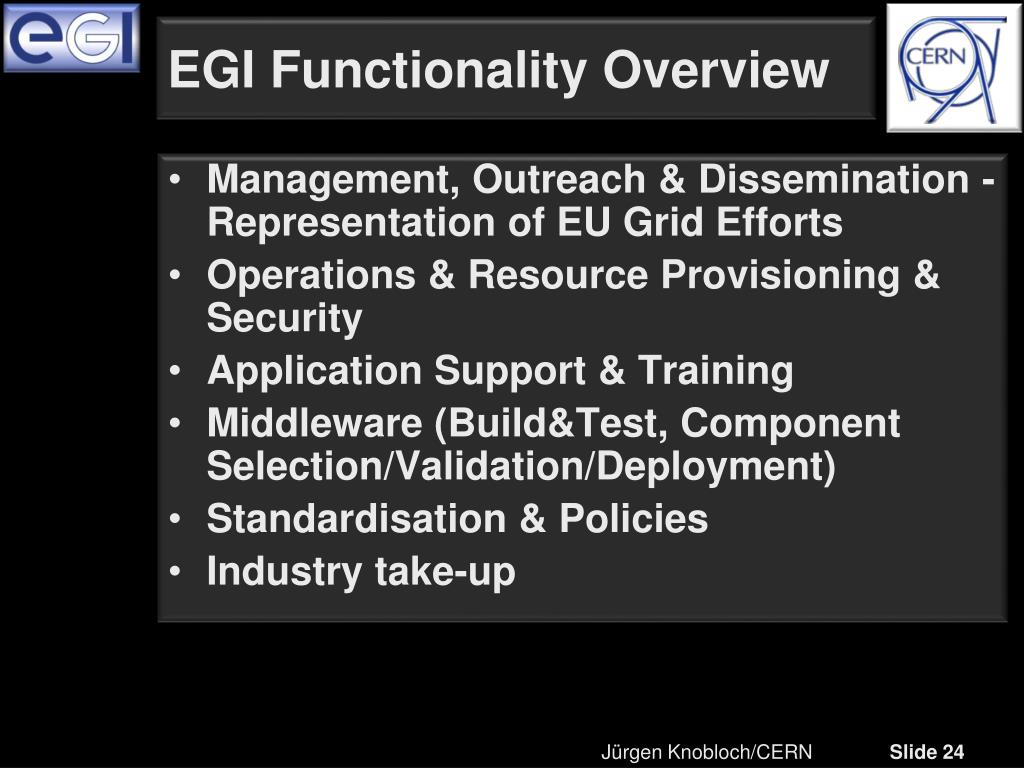 eGI

EGI Functionality Overview

CERN

• Management, Outreach & Dissemination - Representation of EU Grid Efforts
• Operations & Resource Provisioning & Security
• Application Support & Training
• Middleware (Build&Test, Component Selection/Validation/Deployment)
• Standardisation & Policies
• Industry take-up

Jürgen Knobloch/CERN Slide 24